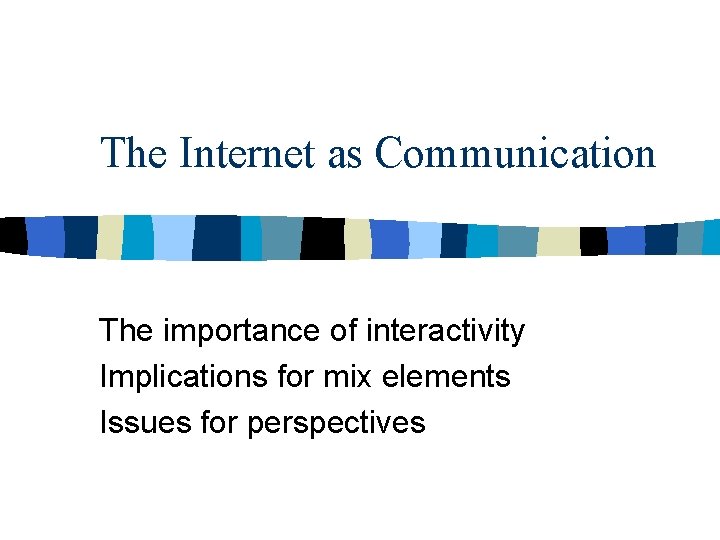 The Internet as Communication

The importance of interactivity
Implications for mix elements
Issues for perspectives